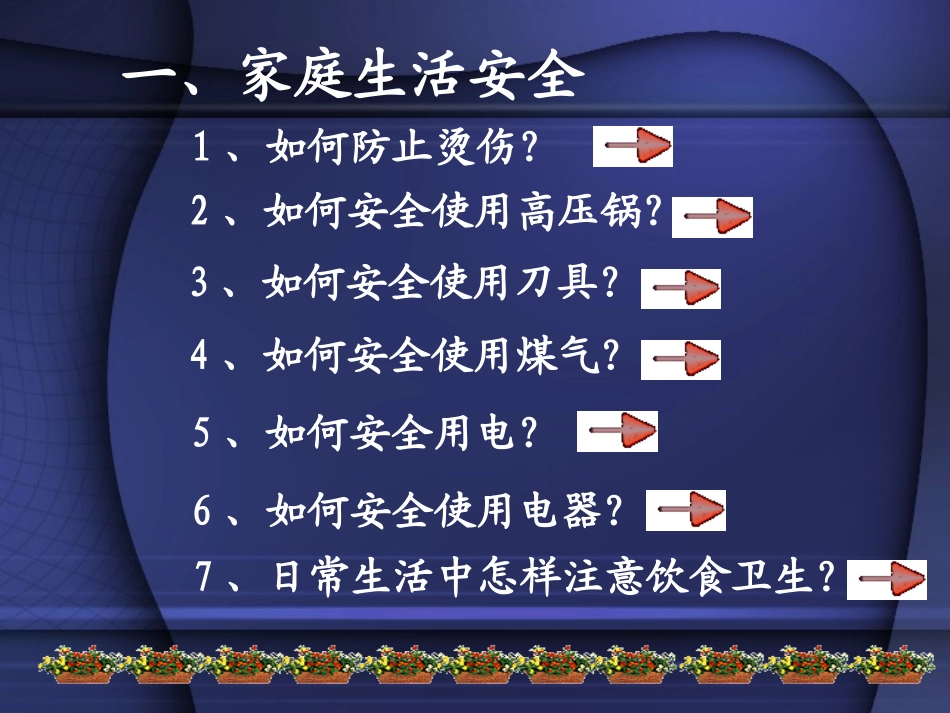 一、家庭生活安全

1、如何防止烫伤？

2、如何安全使用高压锅？

3、如何安全使用刀具？

4、如何安全使用煤气？

5、如何安全用电？

6、如何安全使用电器？

7、日常生活中怎样注意饮食卫生？